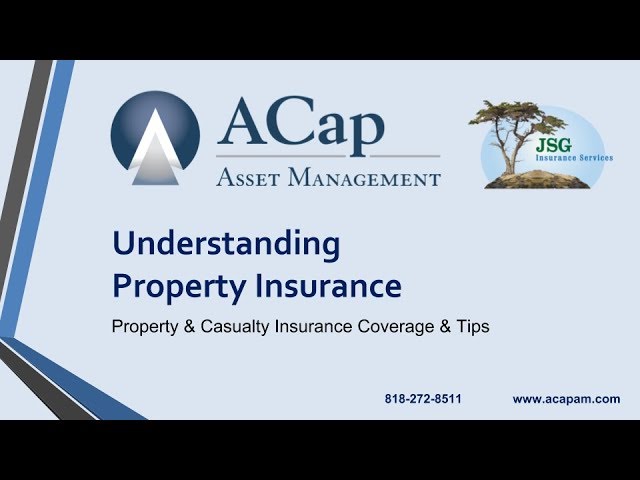 ACap
Asset Management

JSG
Insurance Services

Understanding
Property Insurance

Property & Casualty Insurance Coverage & Tips

818-272-8511

www.acapam.com